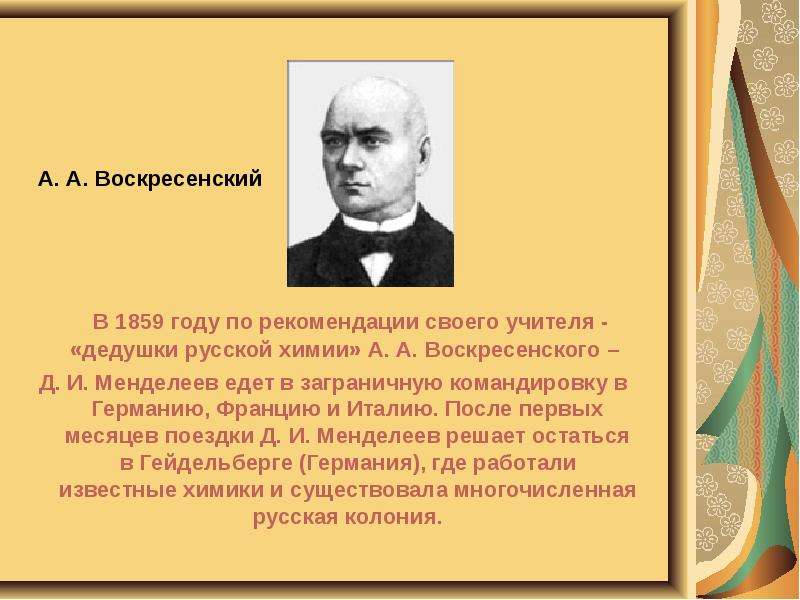 А. А. Воскресенский

В 1859 году по рекомендации своего учителя - «дедушки русской химии» А. А. Воскресенского – Д. И. Менделеев едет в заграничную командировку в Германию, Францию и Италию. После первых месяцев поездки Д. И. Менделеев решает остаться в Гейдельберге (Германия), где работали известные химики и существовала многочисленная русская колония.